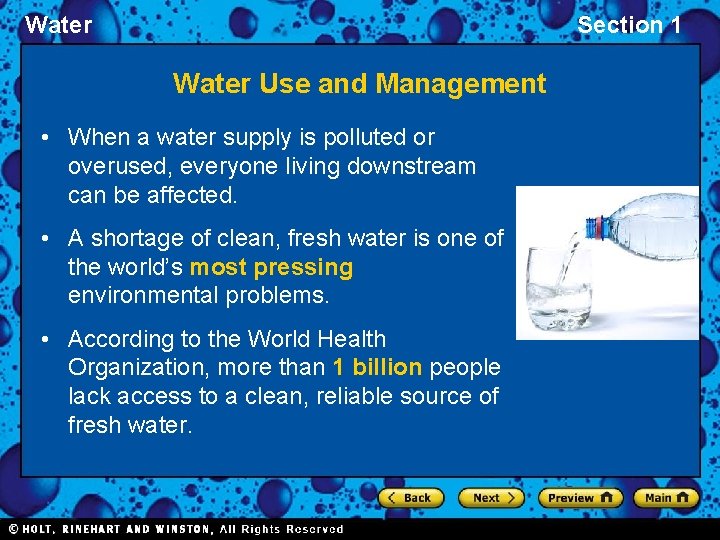 Water

Section 1

Water Use and Management

• When a water supply is polluted or overused, everyone living downstream can be affected.

• A shortage of clean, fresh water is one of the world's most pressing environmental problems.

• According to the World Health Organization, more than 1 billion people lack access to a clean, reliable source of fresh water.

Back Next Preview Main

© HOLT, RINEHART AND WINSTON, All Rights Reserved